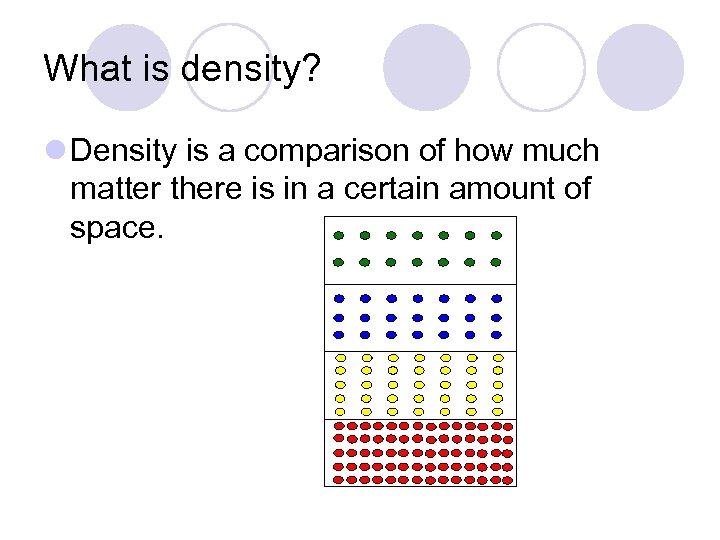 What is density?

Density is a comparison of how much matter there is in a certain amount of space.